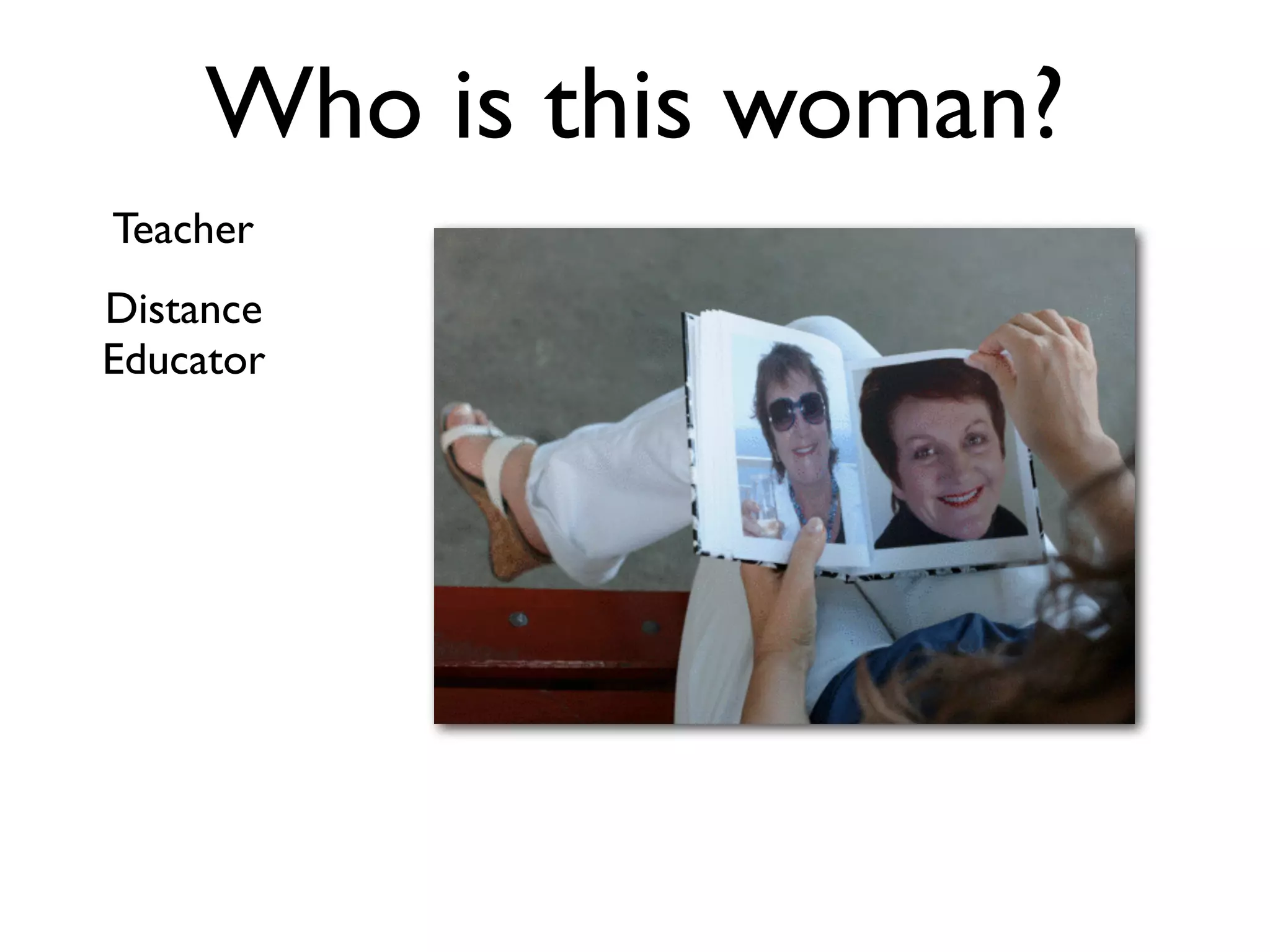 Who is this woman?

Teacher

Distance Educator